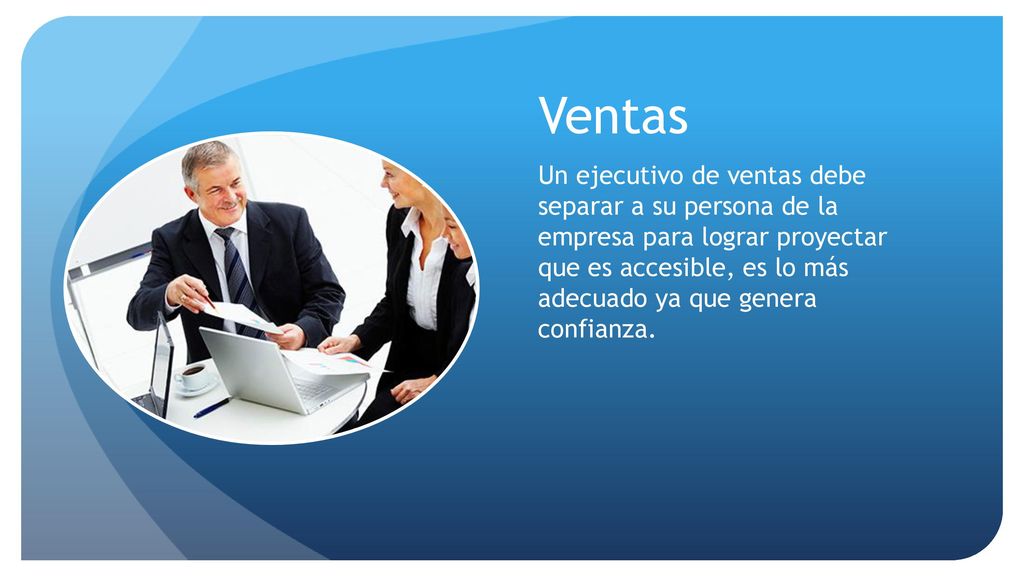 Ventas

Un ejecutivo de ventas debe separar a su persona de la empresa para lograr proyectar que es accesible, es lo más adecuado ya que genera confianza.